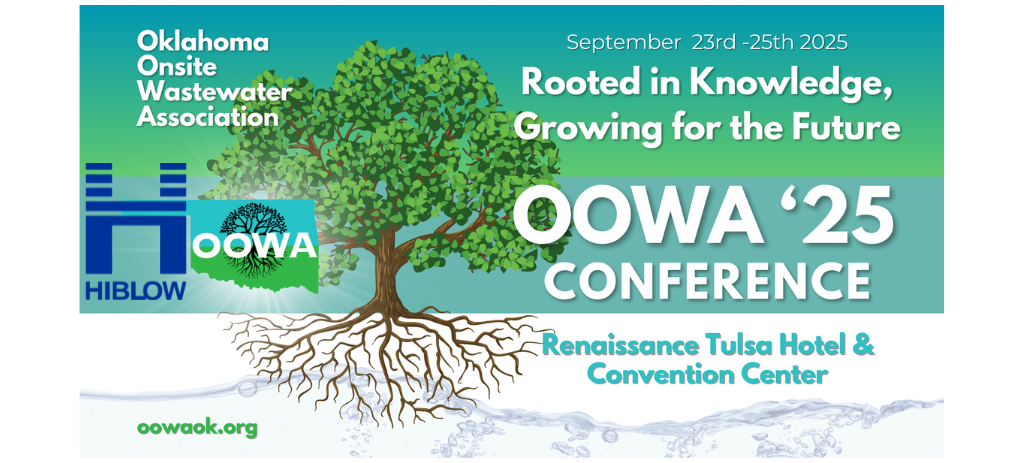 Oklahoma Onsite Wastewater Association

September 23rd -25th 2025

Rooted in Knowledge, Growing for the Future

HIBLOW

OOWA

OOWA '25 CONFERENCE

Renaissance Tulsa Hotel & Convention Center

oowaok.org